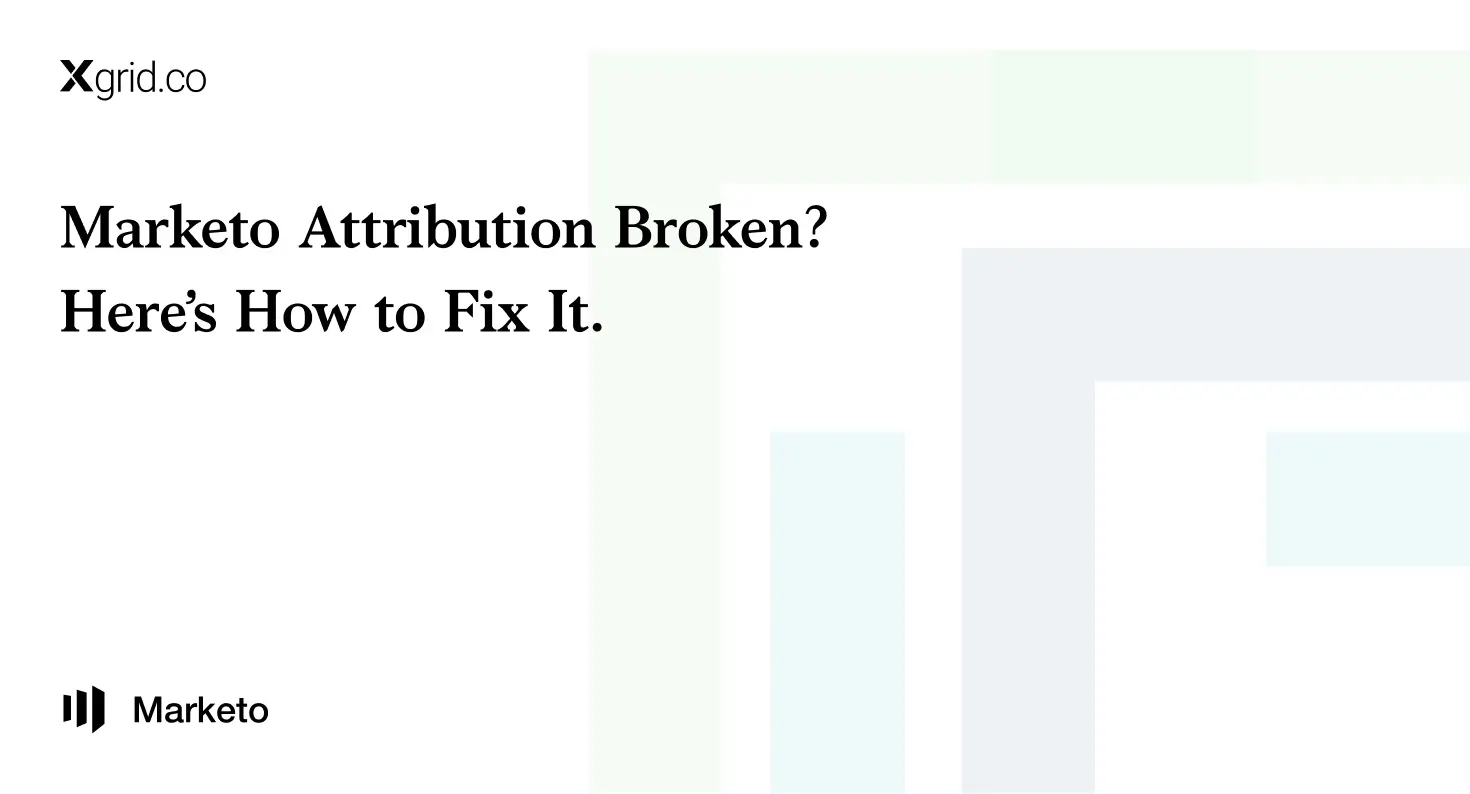 Xgrid.co

Marketo Attribution Broken? Here's How to Fix It.

Marketo